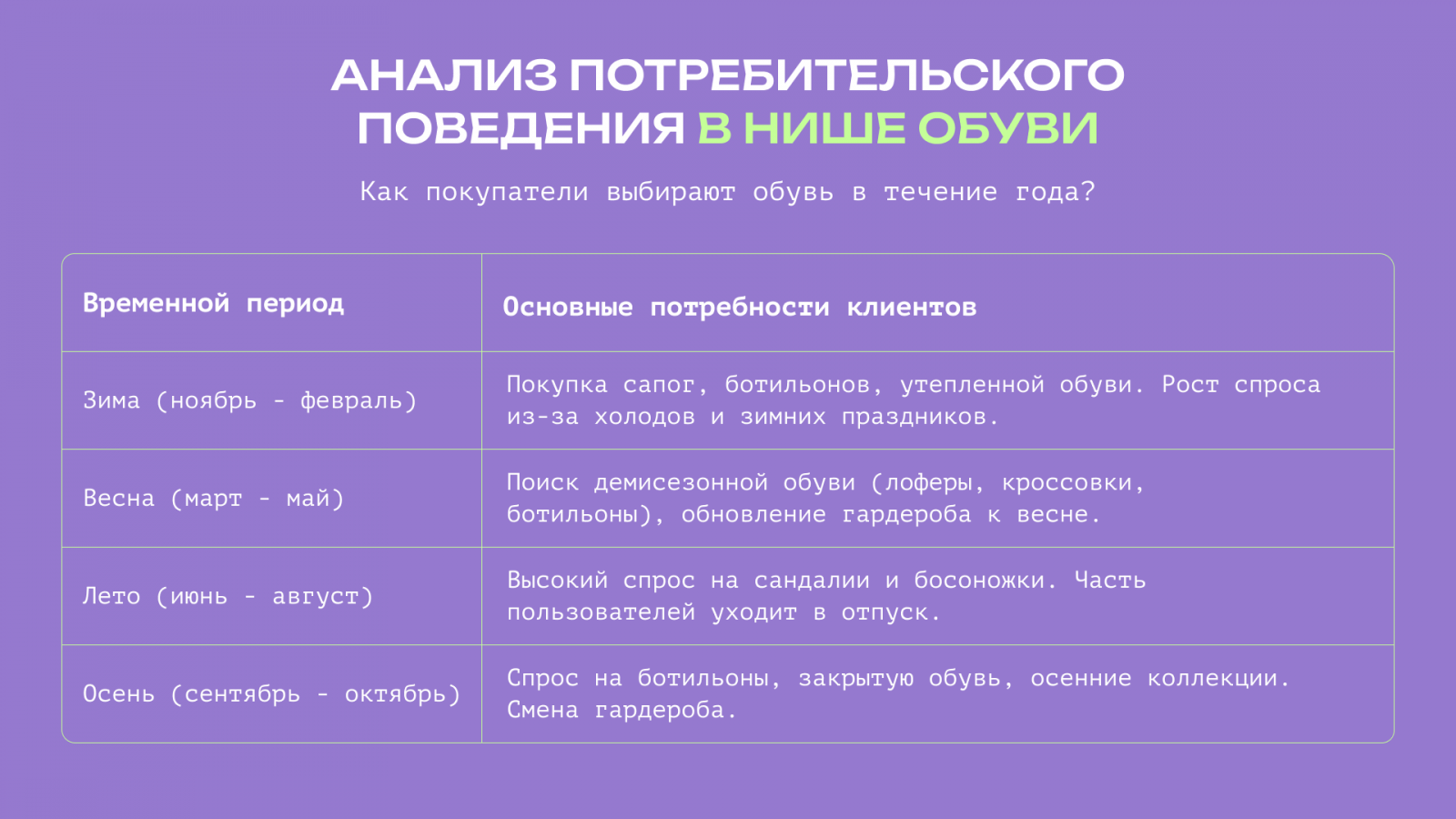 АНАЛИЗ ПОТРЕБИТЕЛЬСКОГО ПОВЕДЕНИЯ В НИШЕ ОБУВИ

Как покупатели выбирают обувь в течение года?

| Временной период | Основные потребности клиентов |
|---|---|
| Зима (ноябрь - февраль) | Покупка сапог, ботильонов, утепленной обуви. Рост спроса из-за холодов и зимних праздников. |
| Весна (март - май) | Поиск демисезонной обуви (лоферы, кроссовки, ботильоны), обновление гардероба к весне. |
| Лето (июнь - август) | Высокий спрос на сандалии и босоножки. Часть пользователей уходит в отпуск. |
| Осень (сентябрь - октябрь) | Спрос на ботильоны, закрытую обувь, осенние коллекции. Смена гардероба. |